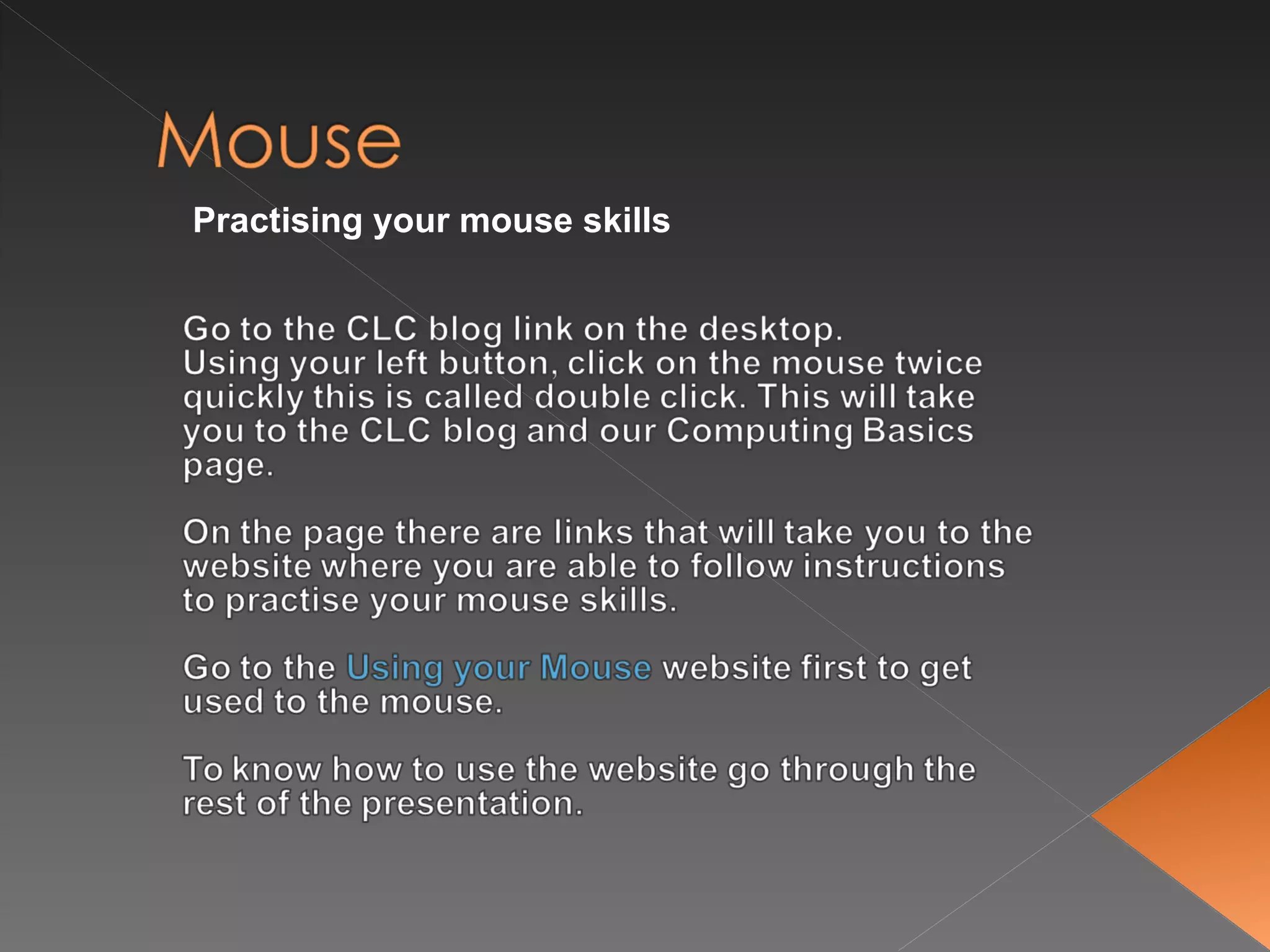 Mouse

Practising your mouse skills

Go to the CLC blog link on the desktop.
Using your left button, click on the mouse twice quickly this is called double click. This will take you to the CLC blog and our Computing Basics page.

On the page there are links that will take you to the website where you are able to follow instructions to practise your mouse skills.

Go to the Using your Mouse website first to get used to the mouse.

To know how to use the website go through the rest of the presentation.